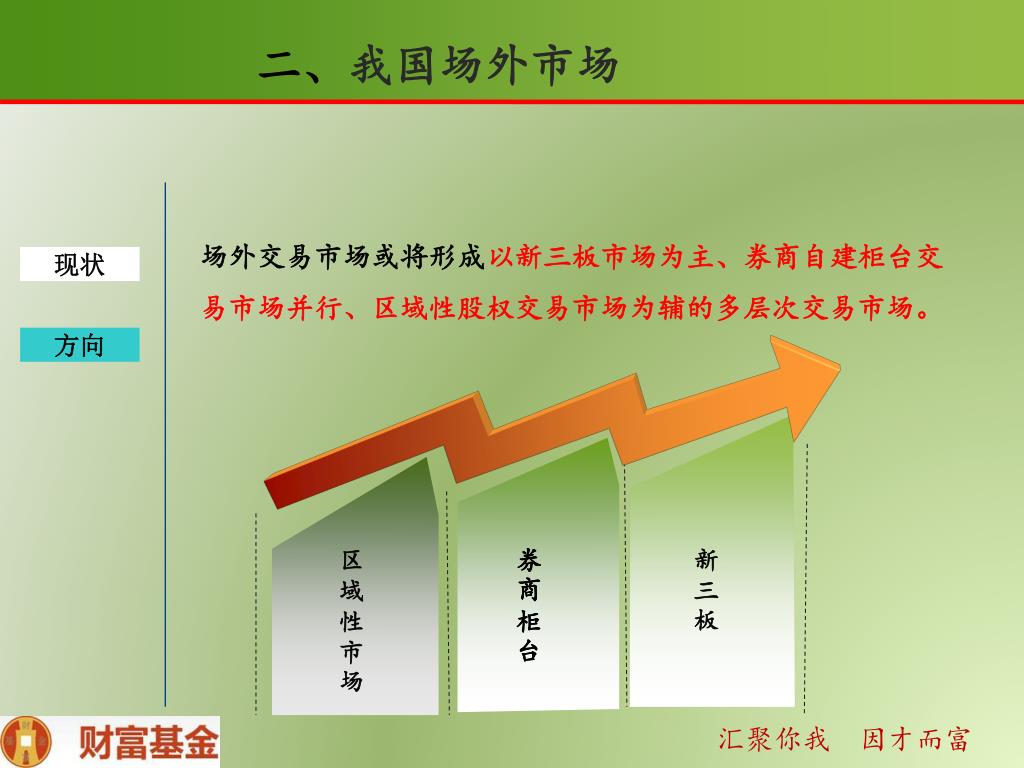 二、我国场外市场

现状

方向

场外交易市场或将形成以新三板市场为主、券商自建柜台交易市场并行、区域性股权交易市场为辅的多层次交易市场。

区域性市场

券商柜台

新三板

财富基金

汇聚你我 因才而富